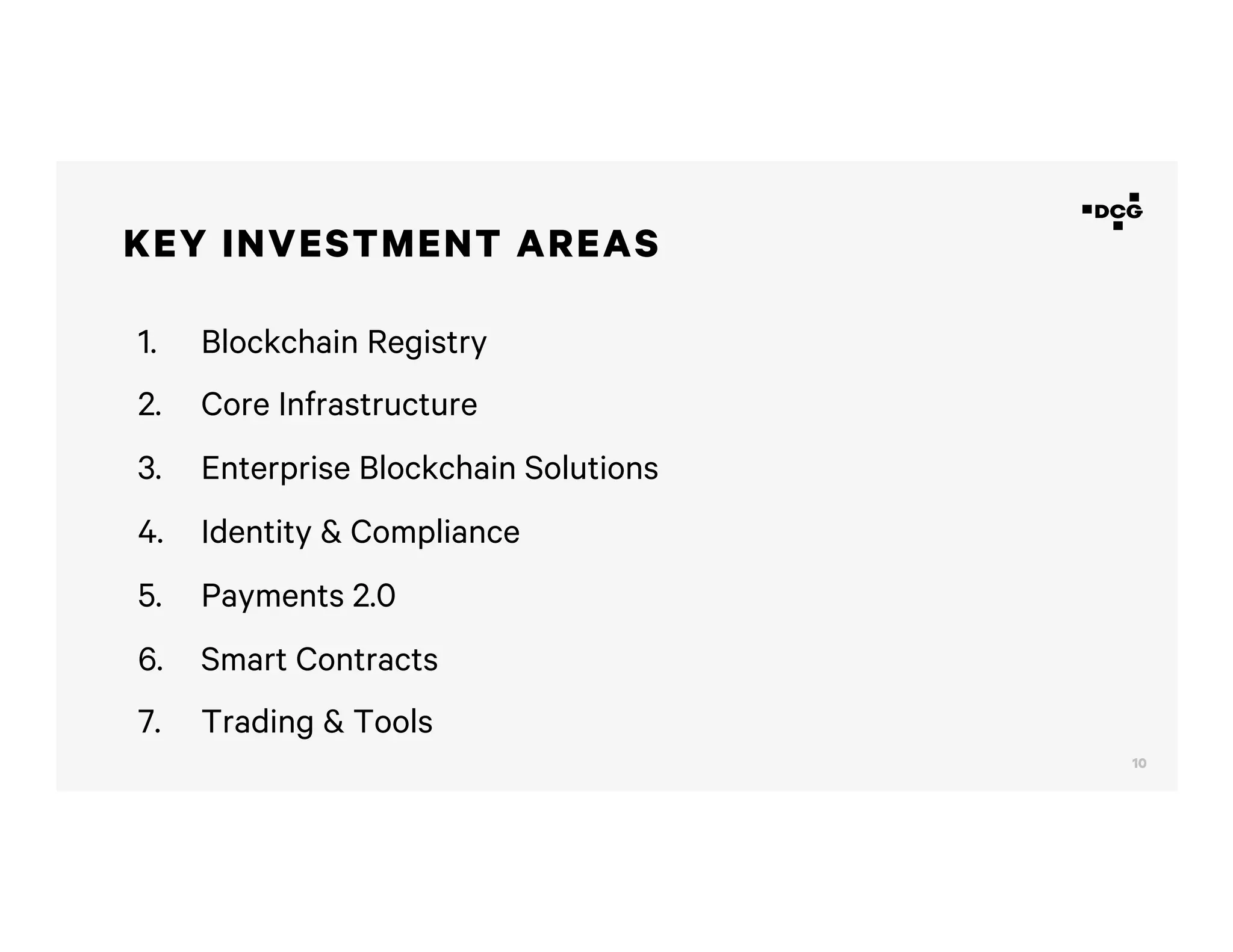 DCG

KEY INVESTMENT AREAS

1. Blockchain Registry
2. Core Infrastructure
3. Enterprise Blockchain Solutions
4. Identity & Compliance
5. Payments 2.0
6. Smart Contracts
7. Trading & Tools

10